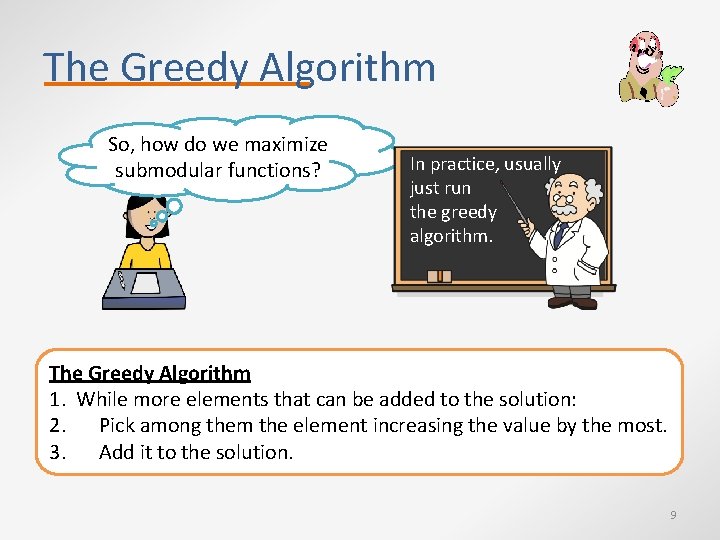 The Greedy Algorithm

So, how do we maximize submodular functions?

In practice, usually just run the greedy algorithm.

The Greedy Algorithm
1. While more elements that can be added to the solution:
2. Pick among them the element increasing the value by the most.
3. Add it to the solution.

9